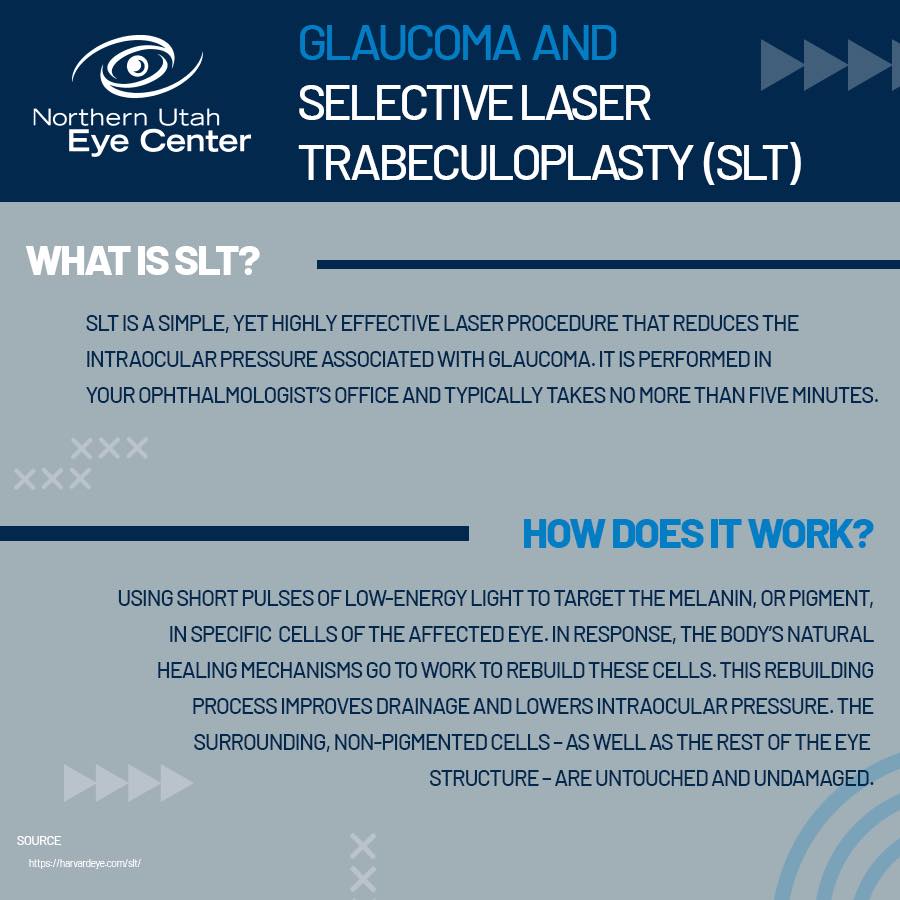 Northern Utah Eye Center

GLAUCOMA AND SELECTIVE LASER TRABECULOPLASTY (SLT)

WHAT IS SLT?

SLT IS A SIMPLE, YET HIGHLY EFFECTIVE LASER PROCEDURE THAT REDUCES THE INTRAOCULAR PRESSURE ASSOCIATED WITH GLAUCOMA. IT IS PERFORMED IN YOUR OPHTHALMOLOGIST'S OFFICE AND TYPICALLY TAKES NO MORE THAN FIVE MINUTES.

HOW DOES IT WORK?

USING SHORT PULSES OF LOW-ENERGY LIGHT TO TARGET THE MELANIN, OR PIGMENT, IN SPECIFIC CELLS OF THE AFFECTED EYE. IN RESPONSE, THE BODY'S NATURAL HEALING MECHANISMS GO TO WORK TO REBUILD THESE CELLS. THIS REBUILDING PROCESS IMPROVES DRAINAGE AND LOWERS INTRAOCULAR PRESSURE. THE SURROUNDING, NON-PIGMENTED CELLS – AS WELL AS THE REST OF THE EYE STRUCTURE – ARE UNTOUCHED AND UNDAMAGED.

SOURCE
https://harvardeye.com/slt/